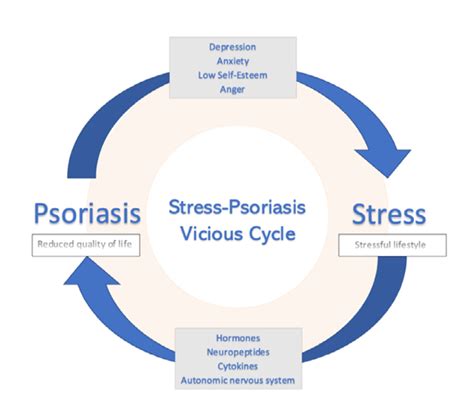 Depression
Anxiety
Low Self-Esteem
Anger

Psoriasis

Reduced quality of life

Stress-Psoriasis
Vicious Cycle

Stress

Stressful lifestyle

Hormones
Neuropeptides
Cytokines
Autonomic nervous system